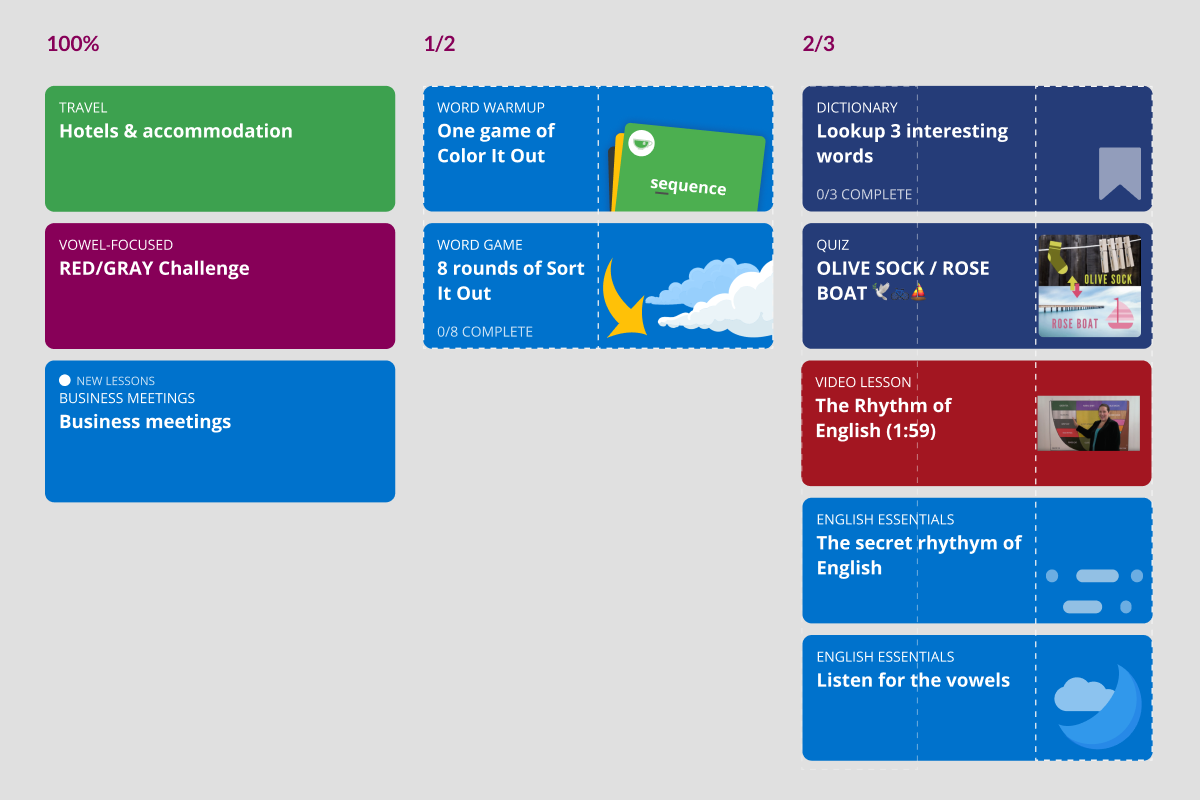 100%

TRAVEL
Hotels & accommodation

VOWEL-FOCUSED
RED/GRAY Challenge

NEW LESSONS
BUSINESS MEETINGS
Business meetings

1/2

WORD WARMUP
One game of Color It Out

sequence

WORD GAME
8 rounds of Sort It Out

0/8 COMPLETE

2/3

DICTIONARY
Lookup 3 interesting words

0/3 COMPLETE

QUIZ
OLIVE SOCK / ROSE BOAT 🕊️🧦⛵

OLIVE SOCK
ROSE BOAT

VIDEO LESSON
The Rhythm of English (1:59)

ENGLISH ESSENTIALS
The secret rhythym of English

ENGLISH ESSENTIALS
Listen for the vowels